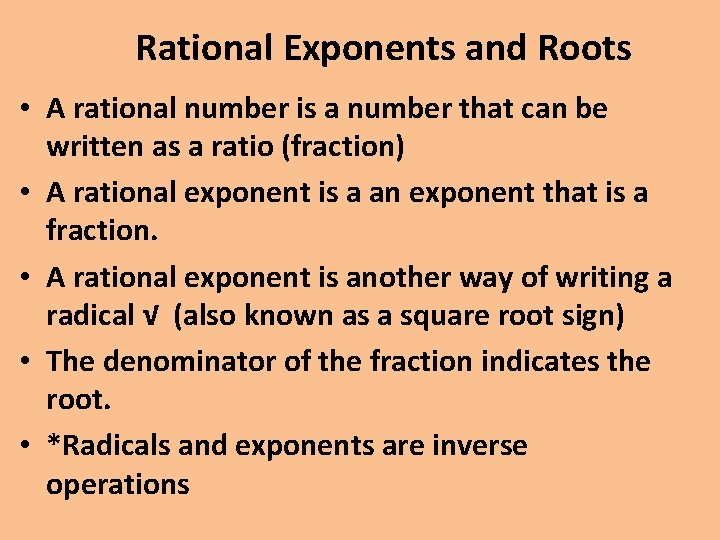 Rational Exponents and Roots

• A rational number is a number that can be written as a ratio (fraction)

• A rational exponent is a an exponent that is a fraction.

• A rational exponent is another way of writing a radical √ (also known as a square root sign)

• The denominator of the fraction indicates the root.

• *Radicals and exponents are inverse operations